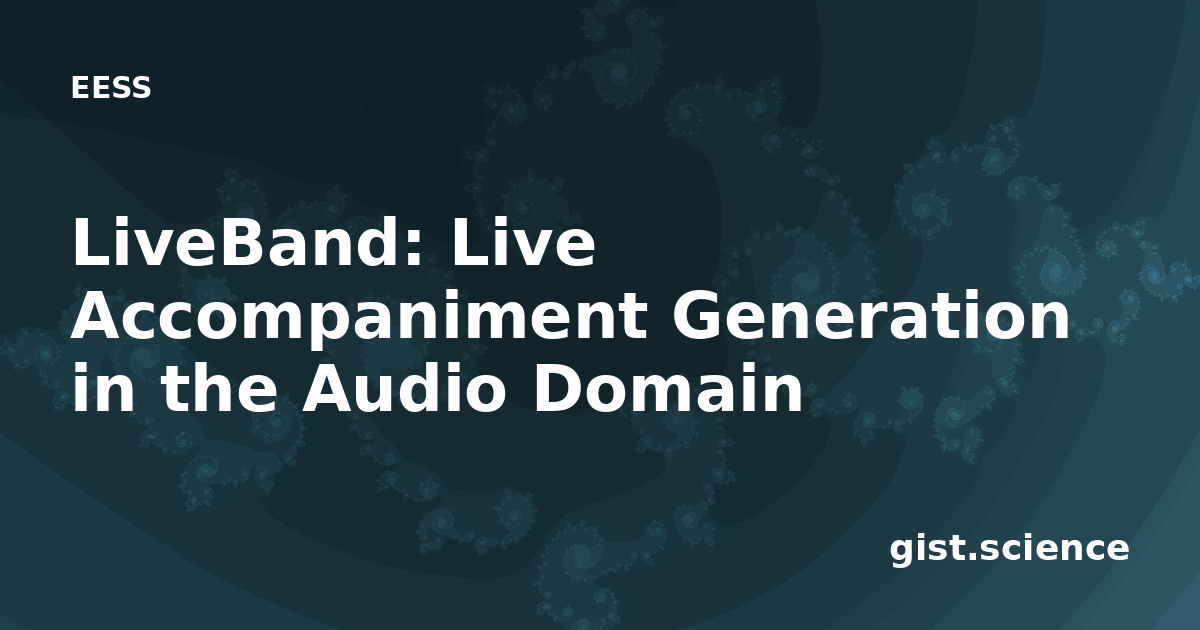 EESS

LiveBand: Live Accompaniment Generation in the Audio Domain

gist.science